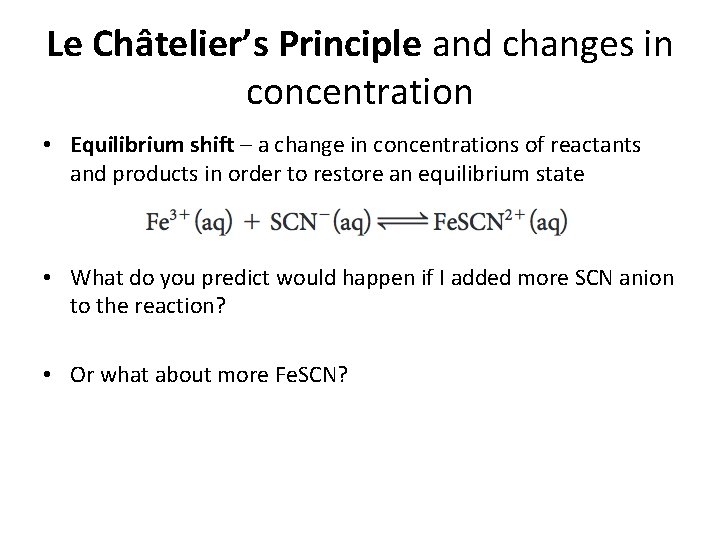 Le Châtelier's Principle and changes in concentration

• Equilibrium shift – a change in concentrations of reactants and products in order to restore an equilibrium state

$Fe^{3+}(aq) + SCN^{-}(aq) \rightleftharpoons FeSCN^{2+}(aq)$

• What do you predict would happen if I added more SCN anion to the reaction?

• Or what about more FeSCN?